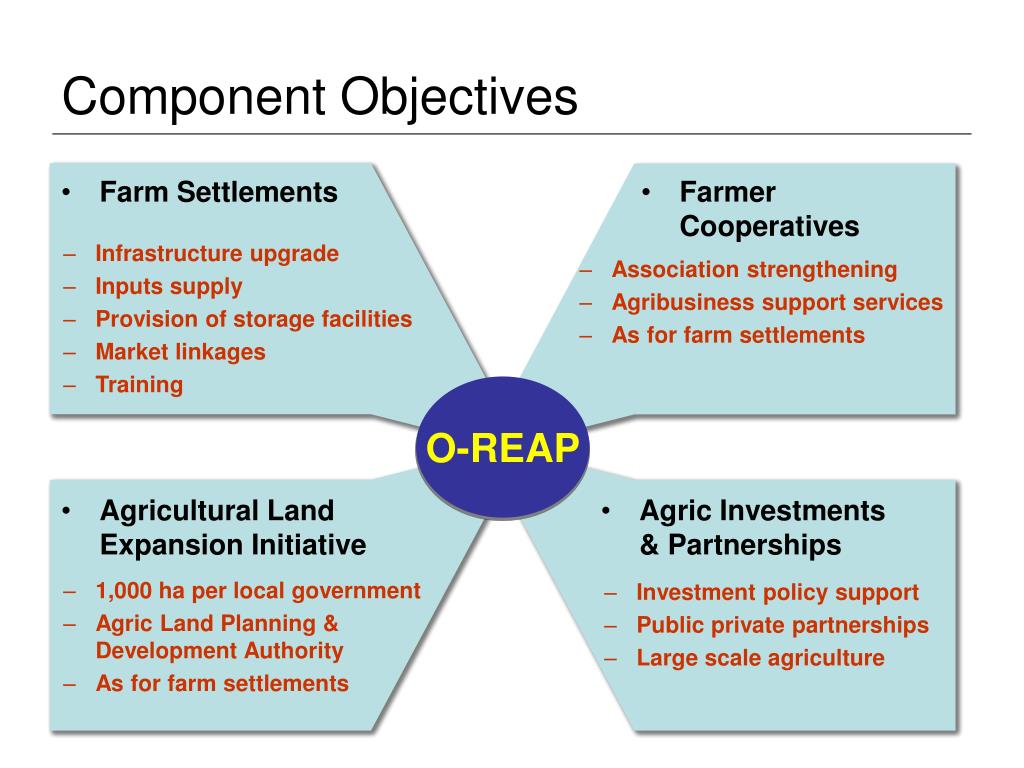 Component Objectives

• Farm Settlements
– Infrastructure upgrade
– Inputs supply
– Provision of storage facilities
– Market linkages
– Training

• Farmer Cooperatives
– Association strengthening
– Agribusiness support services
– As for farm settlements

O-REAP

• Agricultural Land Expansion Initiative
– 1,000 ha per local government
– Agric Land Planning & Development Authority
– As for farm settlements

• Agric Investments & Partnerships
– Investment policy support
– Public private partnerships
– Large scale agriculture